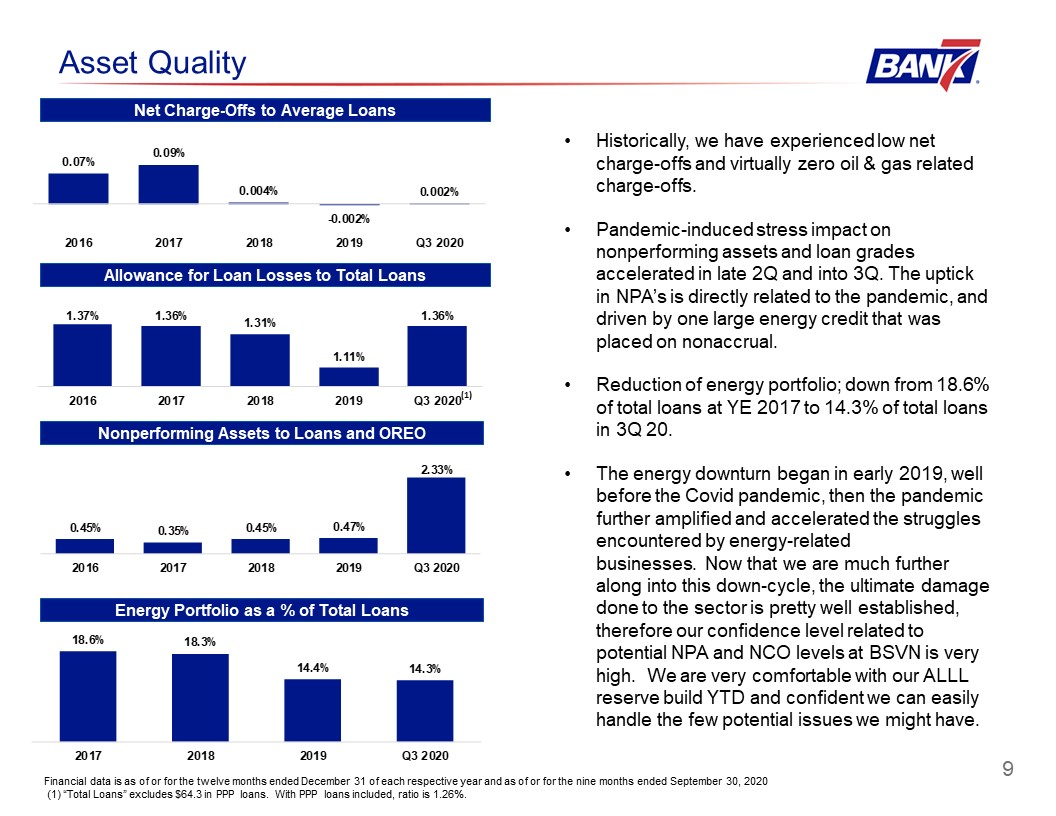 Asset Quality

BANK7

Net Charge-Offs to Average Loans

0.07%
0.09%
0.004%
-0.002%
0.002%

2016
2017
2018
2019
Q3 2020

Allowance for Loan Losses to Total Loans

1.37%
1.36%
1.31%
1.11%
1.36%

2016
2017
2018
2019
Q3 2020$^{(1)}$

Nonperforming Assets to Loans and OREO

0.45%
0.35%
0.45%
0.47%
2.33%

2016
2017
2018
2019
Q3 2020

Energy Portfolio as a % of Total Loans

18.6%
18.3%
14.4%
14.3%

2017
2018
2019
Q3 2020

• Historically, we have experienced low net charge-offs and virtually zero oil & gas related charge-offs.

• Pandemic-induced stress impact on nonperforming assets and loan grades accelerated in late 2Q and into 3Q. The uptick in NPA's is directly related to the pandemic, and driven by one large energy credit that was placed on nonaccrual.

• Reduction of energy portfolio; down from 18.6% of total loans at YE 2017 to 14.3% of total loans in 3Q 20.

• The energy downturn began in early 2019, well before the Covid pandemic, then the pandemic further amplified and accelerated the struggles encountered by energy-related businesses. Now that we are much further along into this down-cycle, the ultimate damage done to the sector is pretty well established, therefore our confidence level related to potential NPA and NCO levels at BSVN is very high. We are very comfortable with our ALLL reserve build YTD and confident we can easily handle the few potential issues we might have.

9

Financial data is as of or for the twelve months ended December 31 of each respective year and as of or for the nine months ended September 30, 2020
(1) "Total Loans" excludes $64.3 in PPP loans. With PPP loans included, ratio is 1.26%.